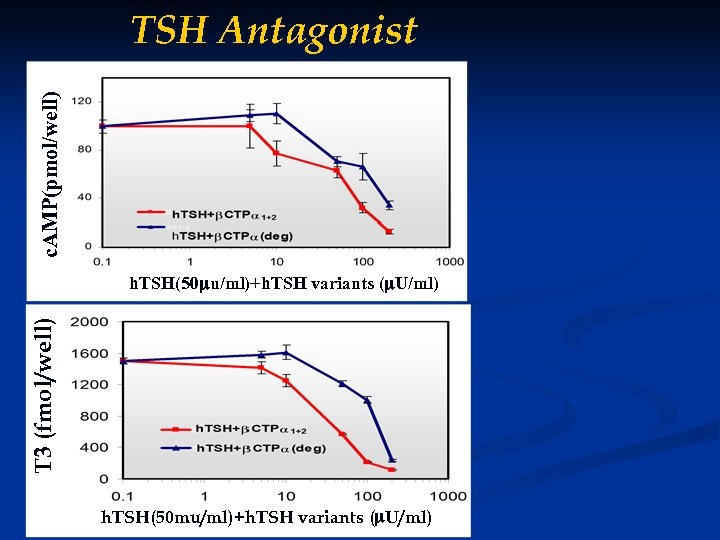 TSH Antagonist

cAMP(pmol/well)

120
80
40
0

hTSH+$\beta$CTP$\alpha_{1+2}$
hTSH+$\beta$CTP$\alpha$(deg)

0.1 1 10 100 1000

hTSH(50$\mu$u/ml)+hTSH variants ($\mu$U/ml)

T3 (fmol/well)

2000
1600
1200
800
400
0

hTSH+$\beta$CTP$\alpha_{1+2}$
hTSH+$\beta$CTP$\alpha$(deg)

0.1 1 10 100 1000

hTSH(50mu/ml)+hTSH variants ($\mu$U/ml)